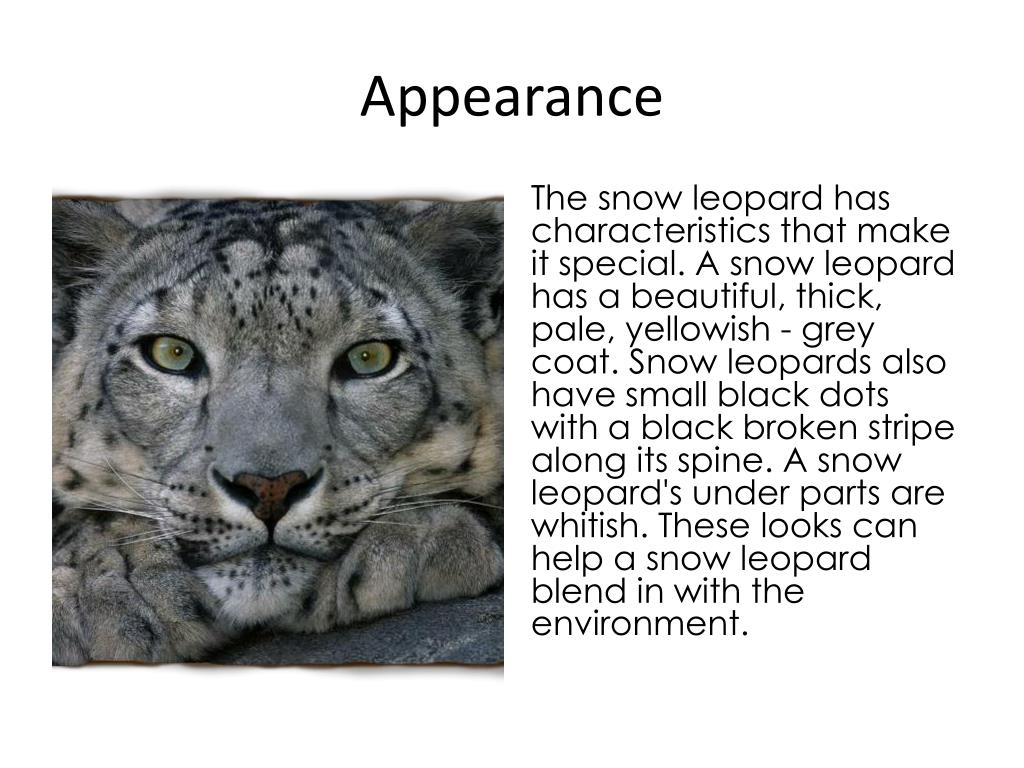 Appearance

The snow leopard has characteristics that make it special. A snow leopard has a beautiful, thick, pale, yellowish - grey coat. Snow leopards also have small black dots with a black broken stripe along its spine. A snow leopard's under parts are whitish. These looks can help a snow leopard blend in with the environment.